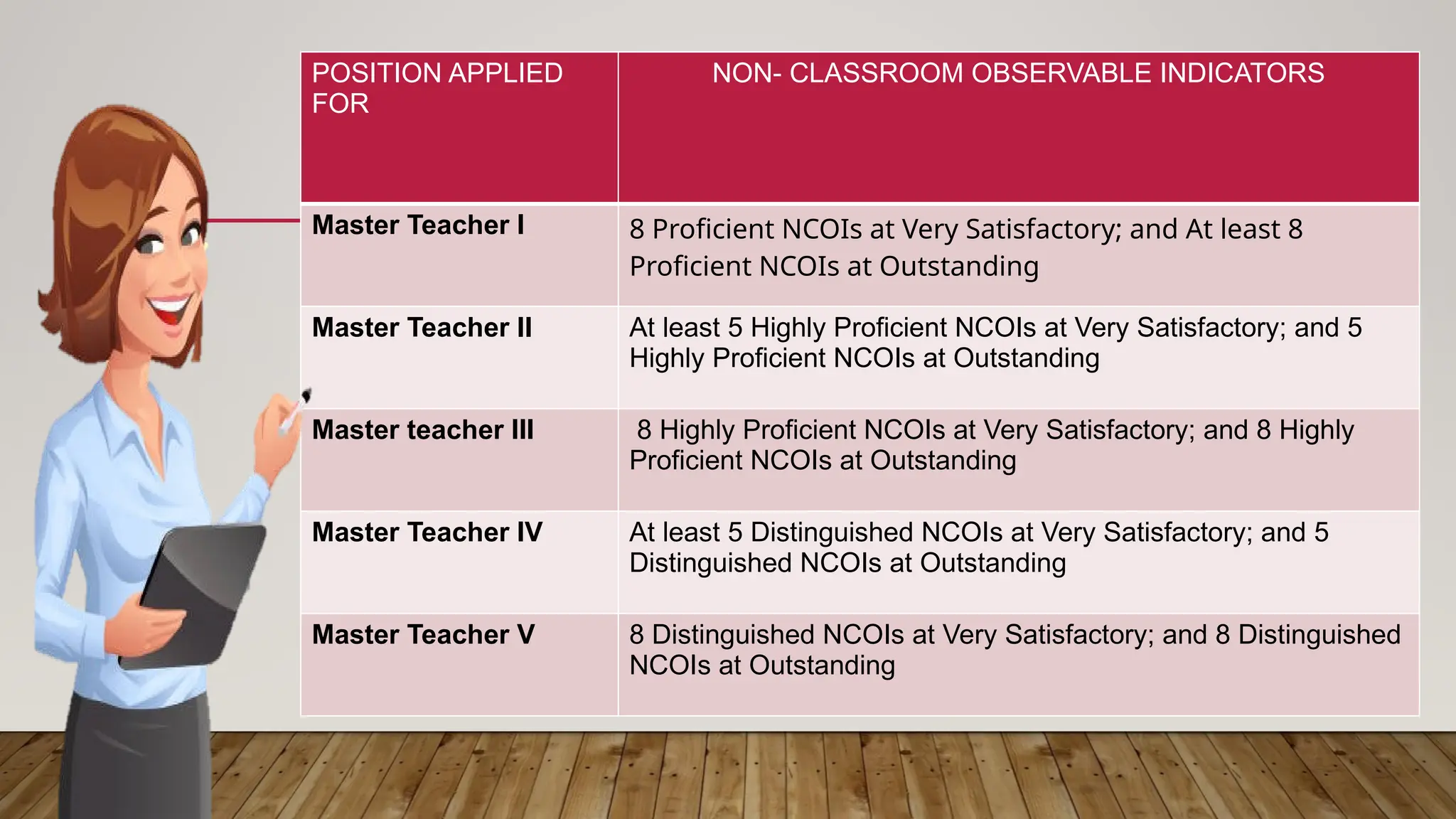 | POSITION APPLIED FOR | NON- CLASSROOM OBSERVABLE INDICATORS |
|---|---|
| Master Teacher I | 8 Proficient NCOIs at Very Satisfactory; and At least 8 Proficient NCOIs at Outstanding |
| Master Teacher II | At least 5 Highly Proficient NCOIs at Very Satisfactory; and 5 Highly Proficient NCOIs at Outstanding |
| Master teacher III | 8 Highly Proficient NCOIs at Very Satisfactory; and 8 Highly Proficient NCOIs at Outstanding |
| Master Teacher IV | At least 5 Distinguished NCOIs at Very Satisfactory; and 5 Distinguished NCOIs at Outstanding |
| Master Teacher V | 8 Distinguished NCOIs at Very Satisfactory; and 8 Distinguished NCOIs at Outstanding |